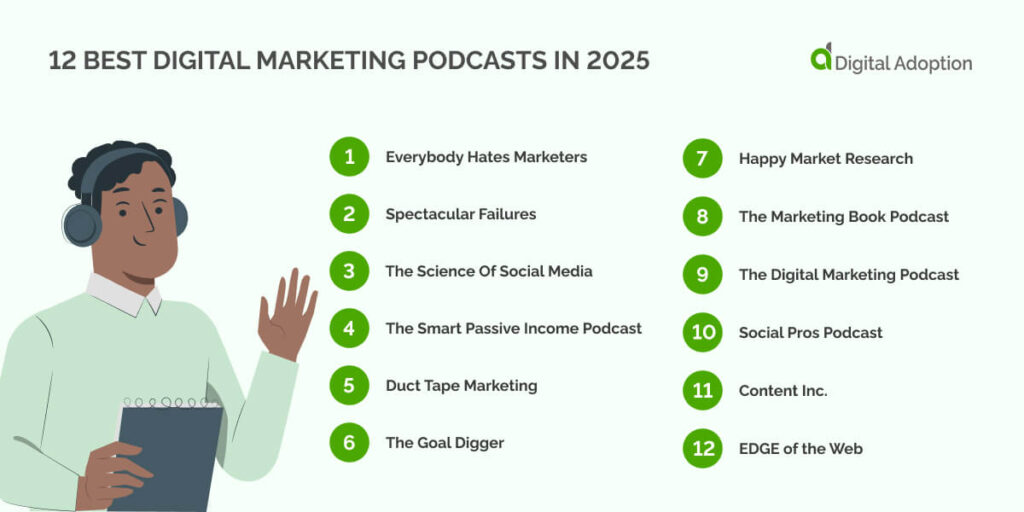 12 BEST DIGITAL MARKETING PODCASTS IN 2025

Digital Adoption

1 Everybody Hates Marketers
2 Spectacular Failures
3 The Science Of Social Media
4 The Smart Passive Income Podcast
5 Duct Tape Marketing
6 The Goal Digger

7 Happy Market Research
8 The Marketing Book Podcast
9 The Digital Marketing Podcast
10 Social Pros Podcast
11 Content Inc.
12 EDGE of the Web